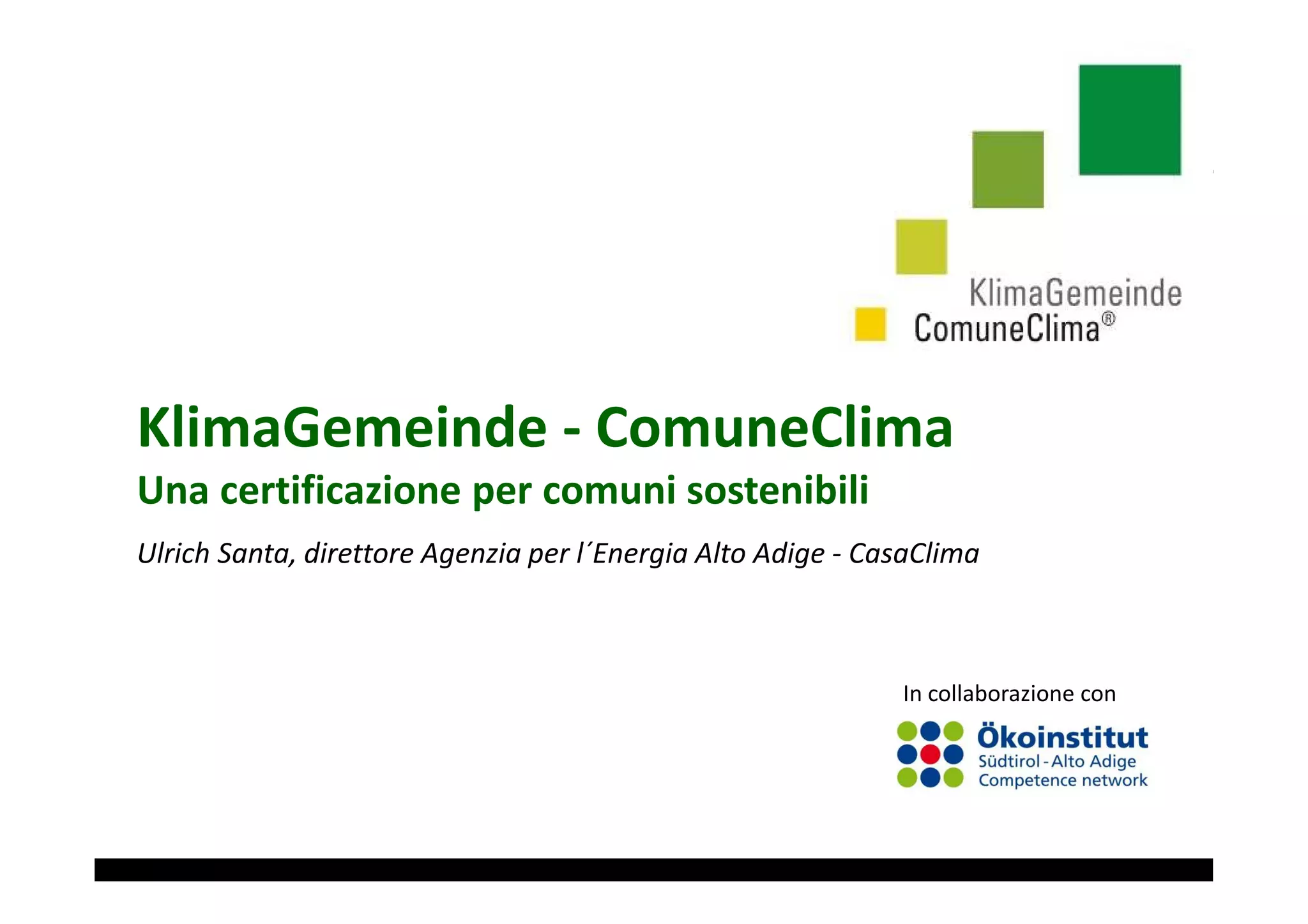 KlimaGemeinde
ComuneClima®

KlimaGemeinde - ComuneClima
Una certificazione per comuni sostenibili

Ulrich Santa, direttore Agenzia per l´Energia Alto Adige - CasaClima

In collaborazione con

Ökoinstitut
Südtirol - Alto Adige
Competence network